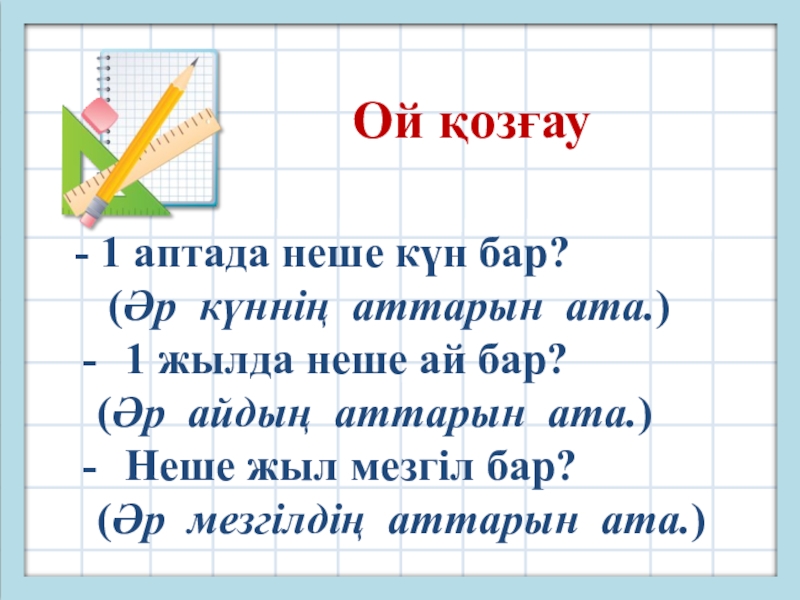 Ой қозғау

- 1 аптада неше күн бар?
(Әр күннің аттарын ата.)
- 1 жылда неше ай бар?
(Әр айдың аттарын ата.)
- Неше жыл мезгіл бар?
(Әр мезгілдің аттарын ата.)